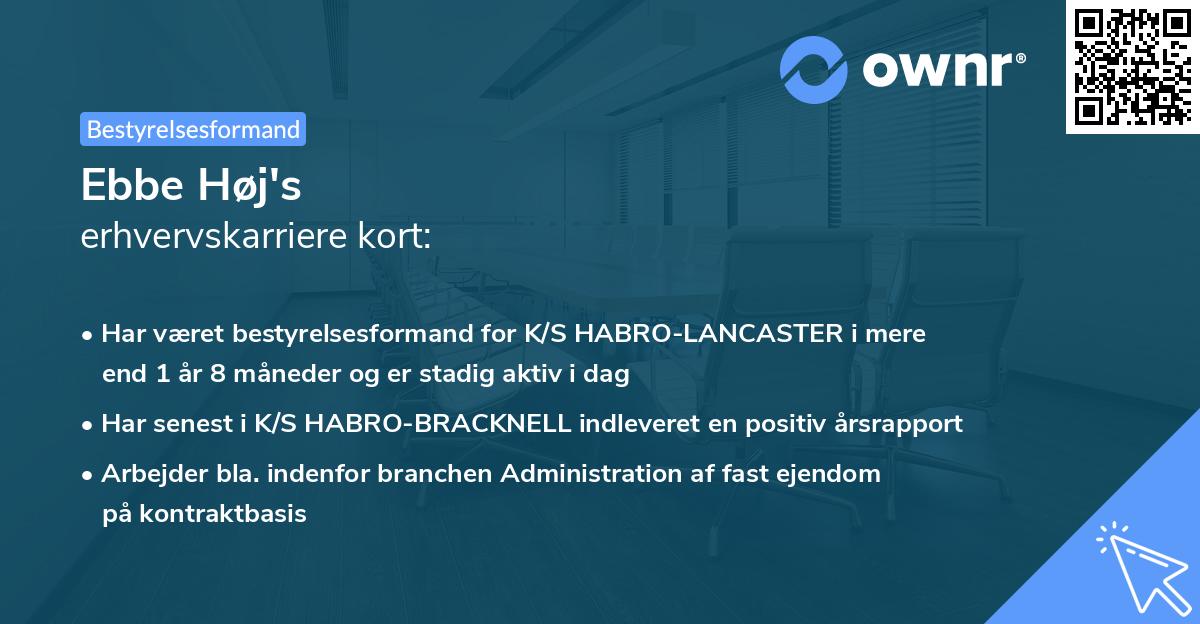 ownr®

Bestyrelsesformand

Ebbe Høj's
erhvervskarriere kort:

• Har været bestyrelsesformand for K/S HABRO-LANCASTER i mere end 1 år 8 måneder og er stadig aktiv i dag

• Har senest i K/S HABRO-BRACKNELL indleveret en positiv årsrapport

• Arbejder bla. indenfor branchen Administration af fast ejendom på kontraktbasis